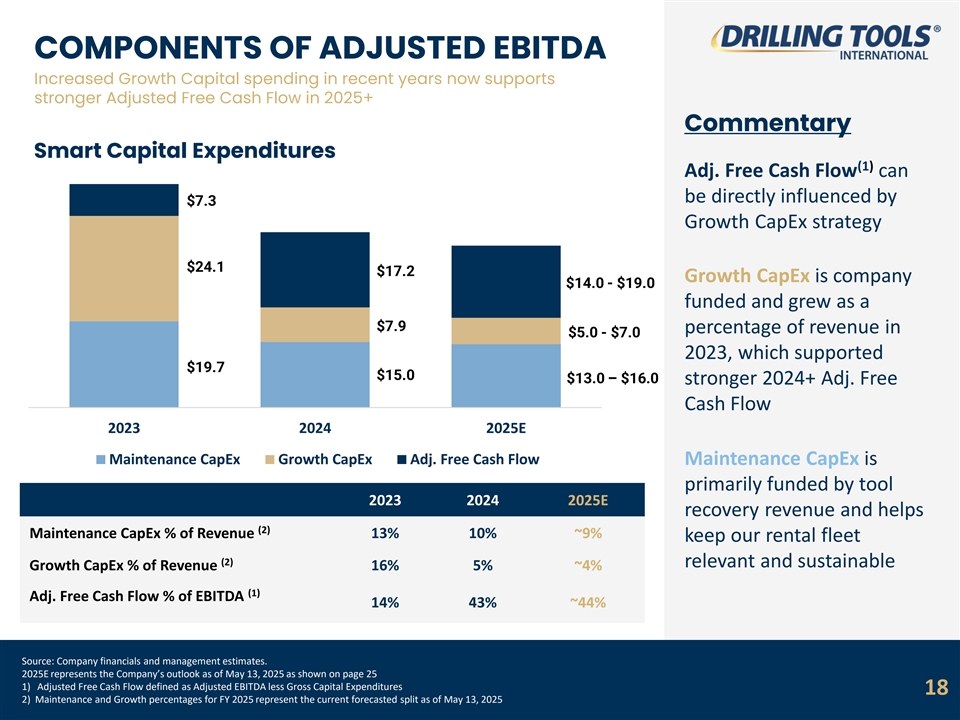 COMPONENTS OF ADJUSTED EBITDA

Increased Growth Capital spending in recent years now supports stronger Adjusted Free Cash Flow in 2025+

DRILLING TOOLS® INTERNATIONAL

Smart Capital Expenditures

$7.3
$24.1
$19.7
$17.2
$7.9
$15.0
$14.0 - $19.0
$5.0 - $7.0
$13.0 – $16.0

2023
2024
2025E

Maintenance CapEx Growth CapEx Adj. Free Cash Flow

| | 2023 | 2024 | 2025E |
|---|---|---|---|
| Maintenance CapEx % of Revenue $^{(2)}$ | 13% | 10% | ~9% |
| Growth CapEx % of Revenue $^{(2)}$ | 16% | 5% | ~4% |
| Adj. Free Cash Flow % of EBITDA $^{(1)}$ | 14% | 43% | ~44% |

Commentary

Adj. Free Cash Flow$^{(1)}$ can be directly influenced by Growth CapEx strategy

Growth CapEx is company funded and grew as a percentage of revenue in 2023, which supported stronger 2024+ Adj. Free Cash Flow

Maintenance CapEx is primarily funded by tool recovery revenue and helps keep our rental fleet relevant and sustainable

Source: Company financials and management estimates.
2025E represents the Company's outlook as of May 13, 2025 as shown on page 25
1) Adjusted Free Cash Flow defined as Adjusted EBITDA less Gross Capital Expenditures
2) Maintenance and Growth percentages for FY 2025 represent the current forecasted split as of May 13, 2025

18